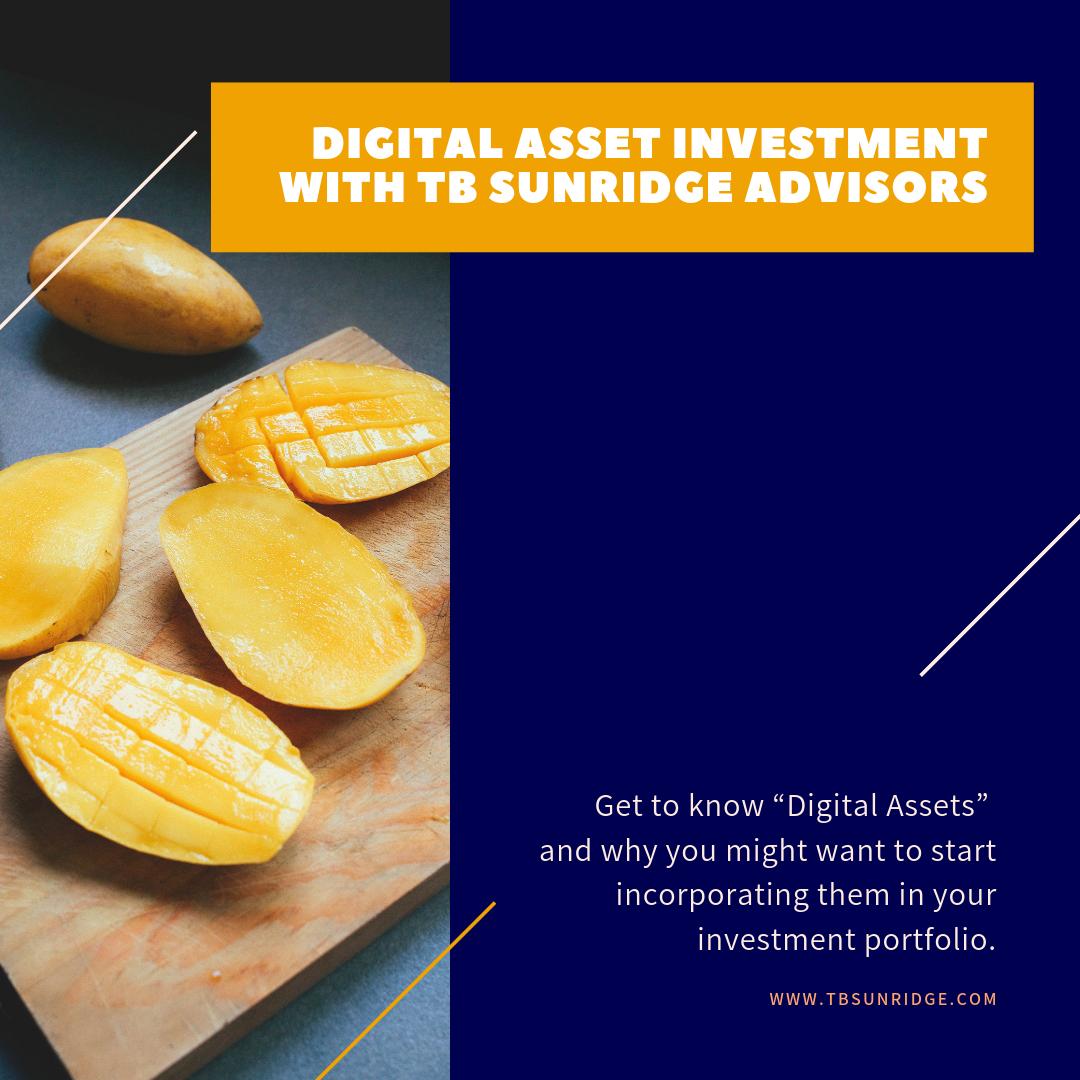 DIGITAL ASSET INVESTMENT WITH TB SUNRIDGE ADVISORS

Get to know “Digital Assets” and why you might want to start incorporating them in your investment portfolio.

WWW.TBSUNRIDGE.COM